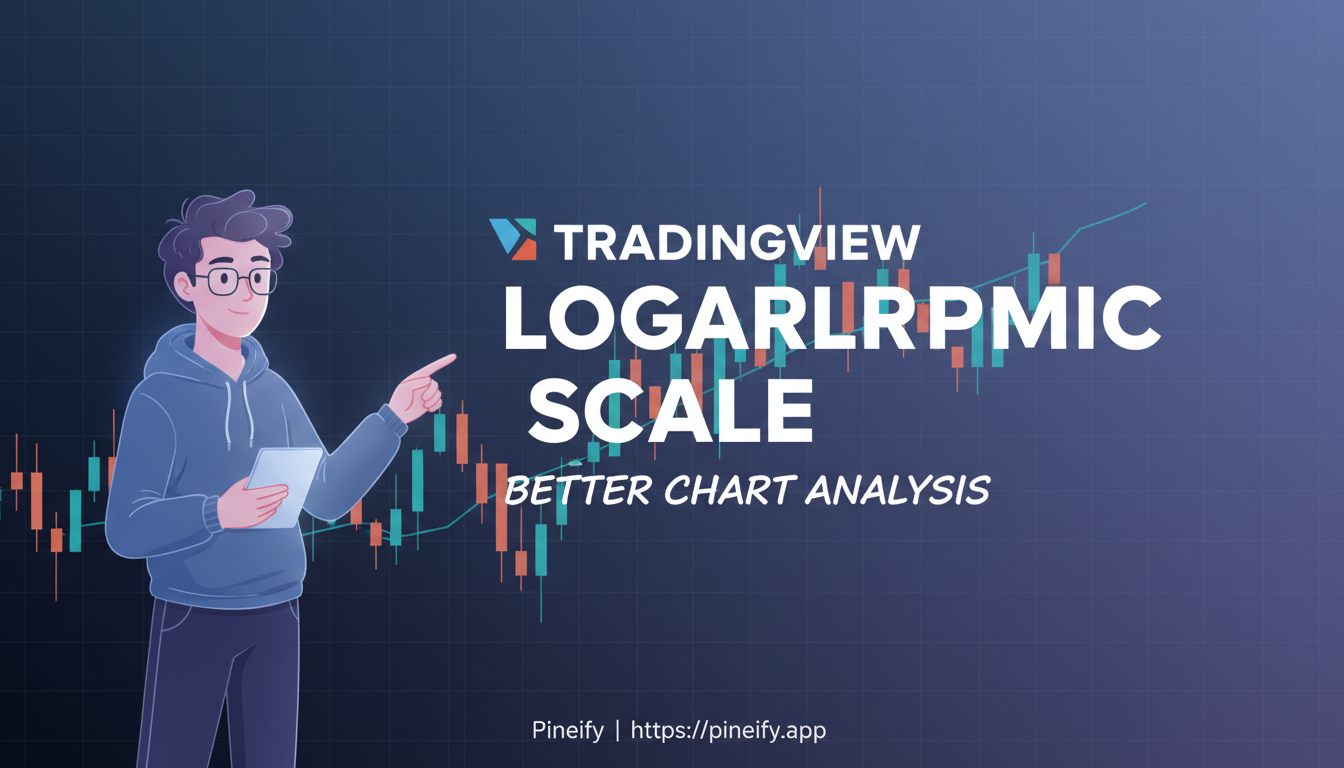 TRADINGVIEW

LOGARLRPMIC SCALE

BETTER CHART ANALYSIS

Pineify | https://pineify.app